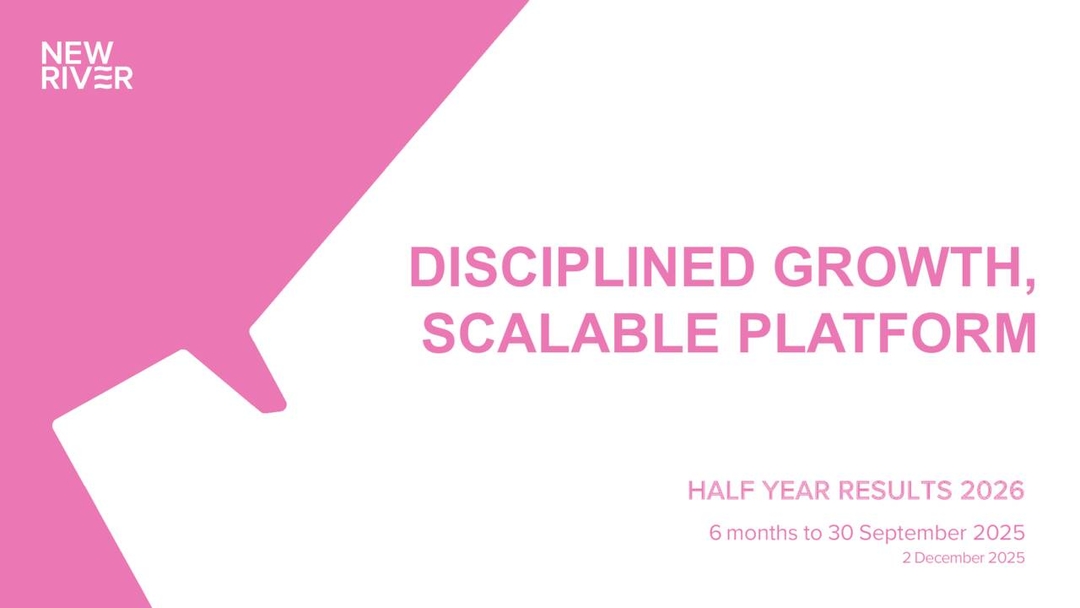 NEW RIVER

DISCIPLINED GROWTH, SCALABLE PLATFORM

HALF YEAR RESULTS 2026

6 months to 30 September 2025

2 December 2025